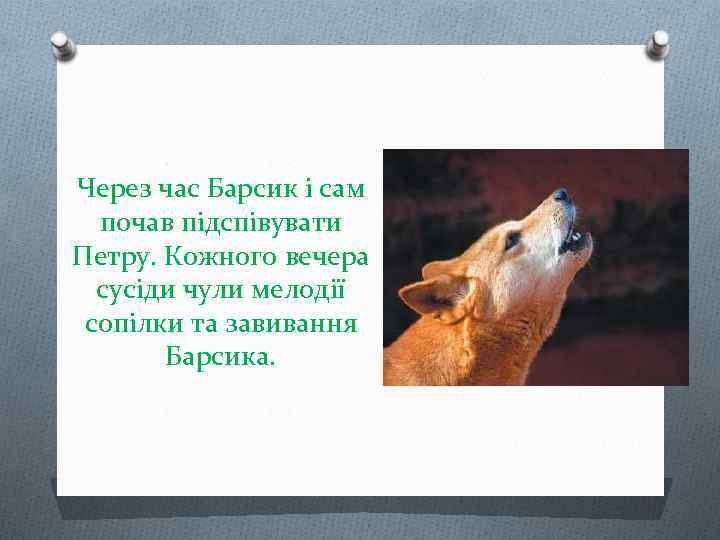 Через час Барсик і сам почав підспівувати Петру. Кожного вечера сусіди чули мелодії сопілки та завивання Барсика.